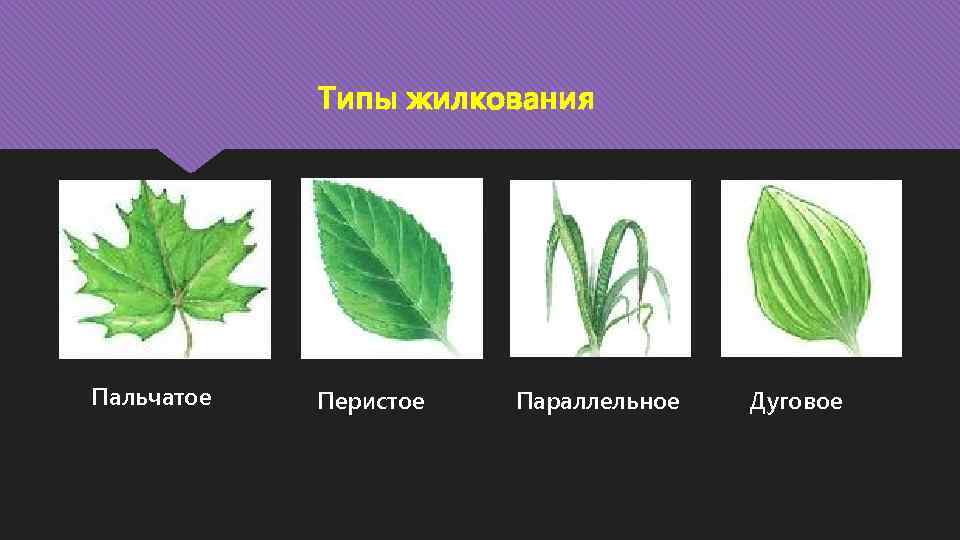 Типы жилкования

Пальчатое

Перистое

Параллельное

Дуговое